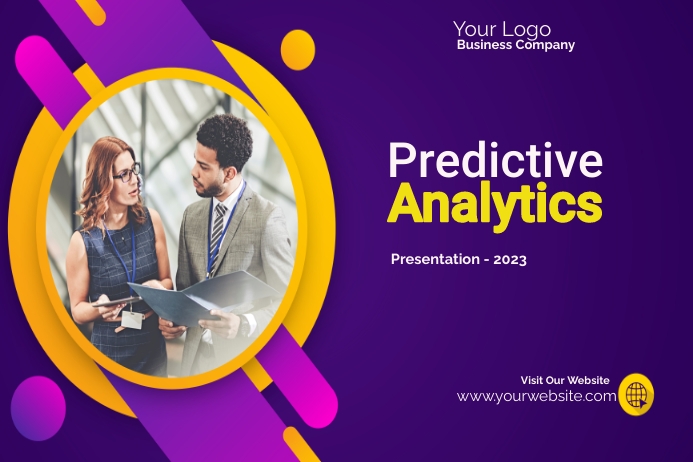 Your Logo
Business Company

Predictive
Analytics

Presentation - 2023

Visit Our Website
www.yourwebsite.com